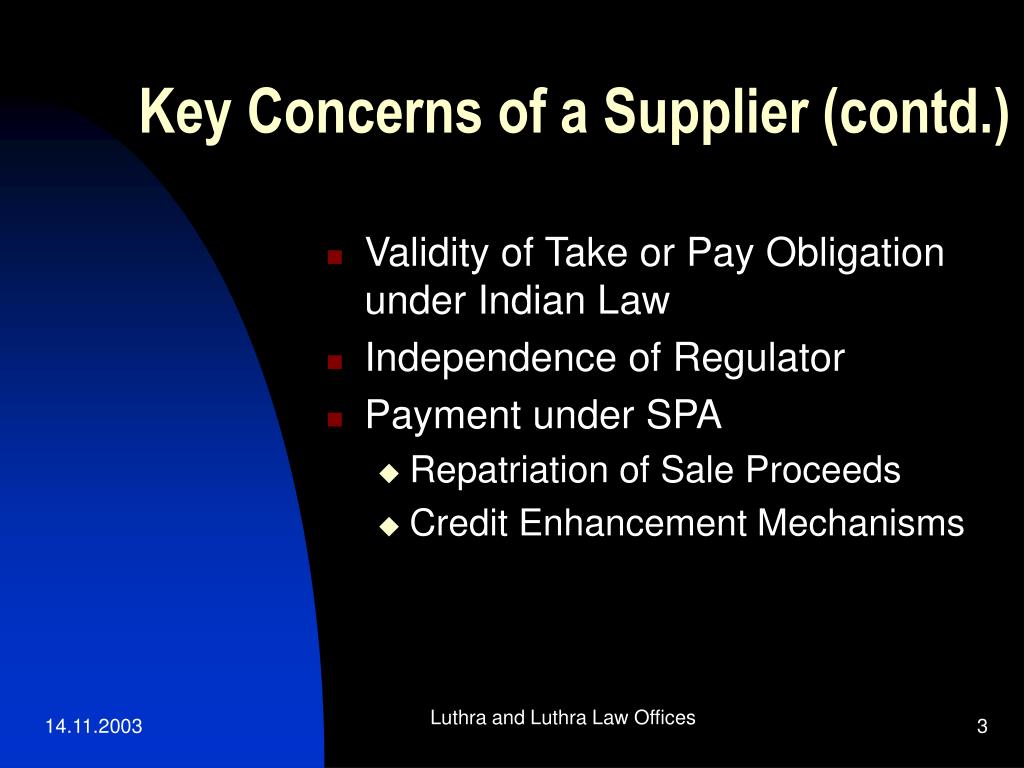 Key Concerns of a Supplier (contd.)

- Validity of Take or Pay Obligation under Indian Law
- Independence of Regulator
- Payment under SPA
  - Repatriation of Sale Proceeds
  - Credit Enhancement Mechanisms

14.11.2003

Luthra and Luthra Law Offices

3